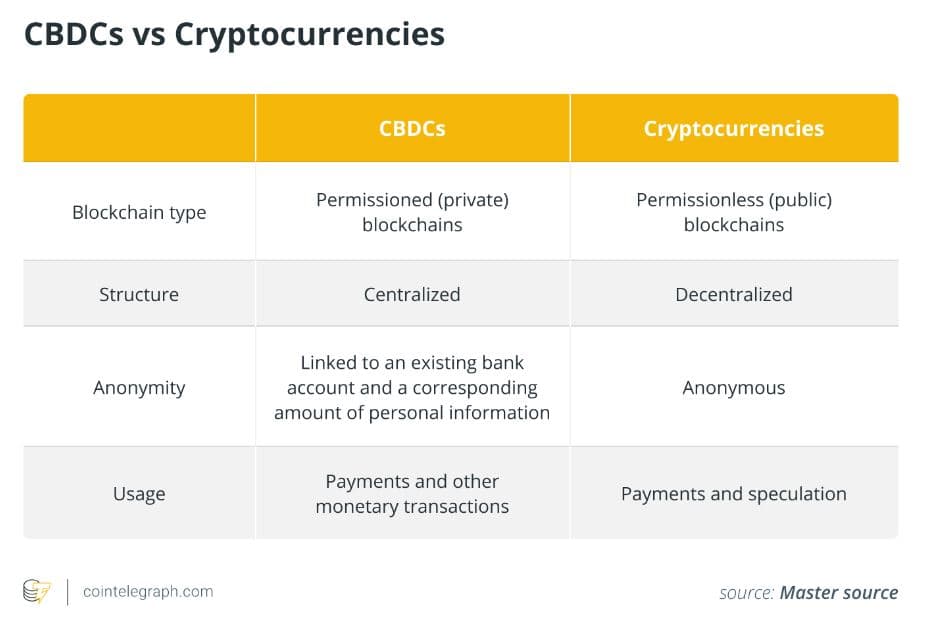 CBDCs vs Cryptocurrencies

| | CBDCs | Cryptocurrencies |
|---|---|---|
| Blockchain type | Permissioned (private) blockchains | Permissionless (public) blockchains |
| Structure | Centralized | Decentralized |
| Anonymity | Linked to an existing bank account and a corresponding amount of personal information | Anonymous |
| Usage | Payments and other monetary transactions | Payments and speculation |

cointelegraph.com

source: Master source